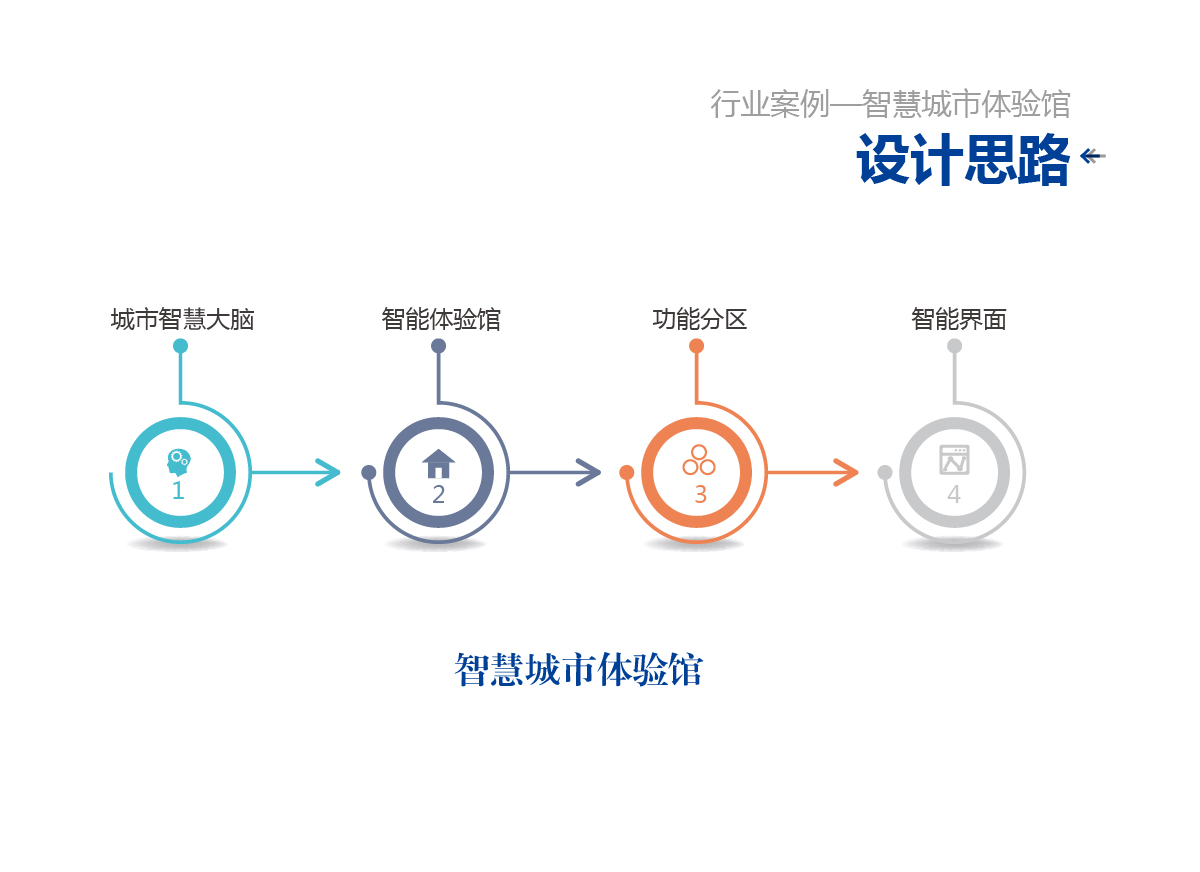 行业案例—智慧城市体验馆

设计思路

城市智慧大脑

1

智能体验馆

2

功能分区

3

智能界面

4

智慧城市体验馆